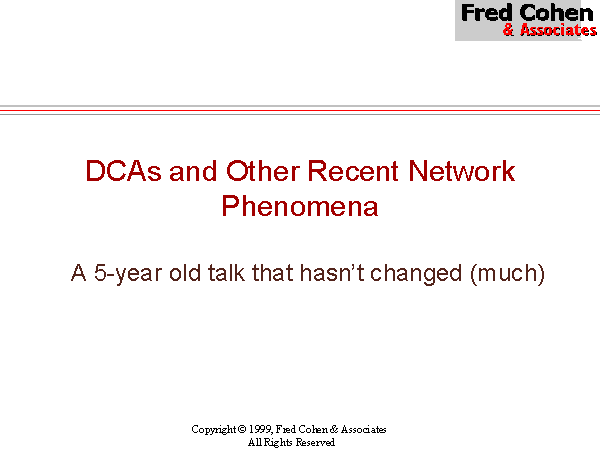 Fred Cohen
& Associates

DCAs and Other Recent Network Phenomena

A 5-year old talk that hasn't changed (much)

Copyright © 1999, Fred Cohen & Associates
All Rights Reserved